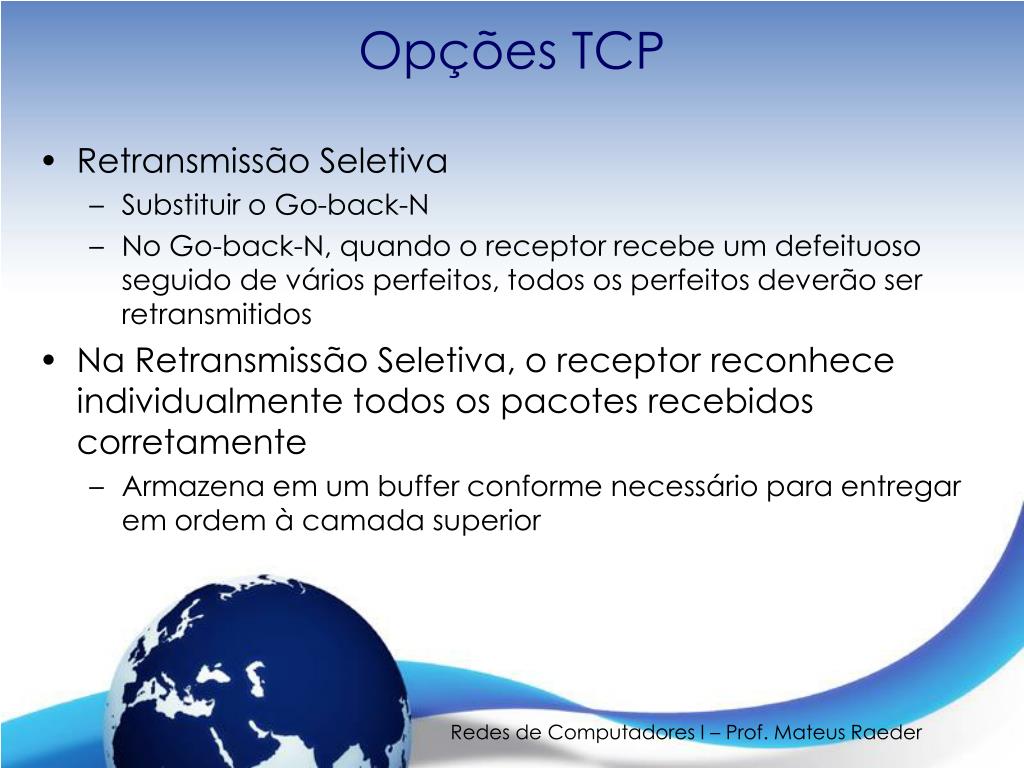 Opções TCP

• Retransmissão Seletiva
– Substituir o Go-back-N
– No Go-back-N, quando o receptor recebe um defeituoso seguido de vários perfeitos, todos os perfeitos deverão ser retransmitidos
• Na Retransmissão Seletiva, o receptor reconhece individualmente todos os pacotes recebidos corretamente
– Armazena em um buffer conforme necessário para entregar em ordem à camada superior

Redes de Computadores I – Prof. Mateus Raeder